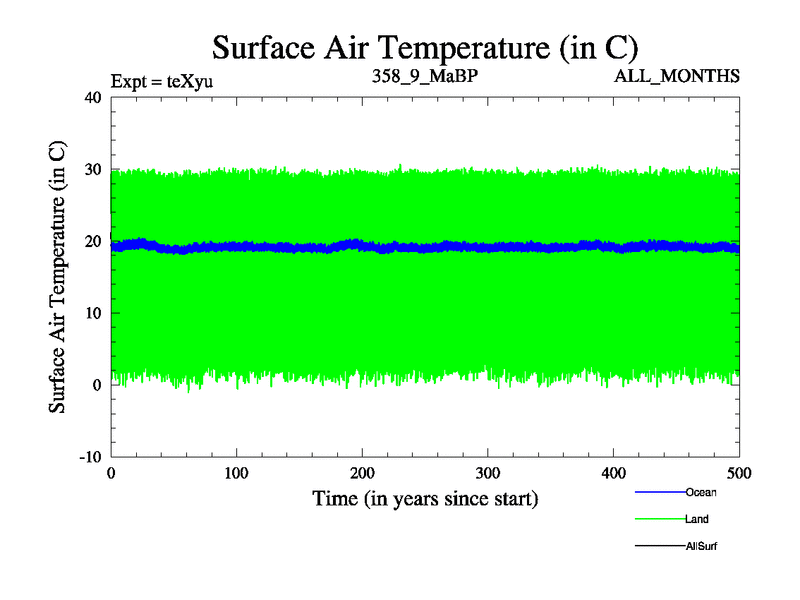 Surface Air Temperature (in C)

Expt = teXyu
358_9_MaBP
ALL_MONTHS

Surface Air Temperature (in C)

40
30
20
10
0
-10

0
100
200
300
400
500

Time (in years since start)

Ocean
Land
AllSurf